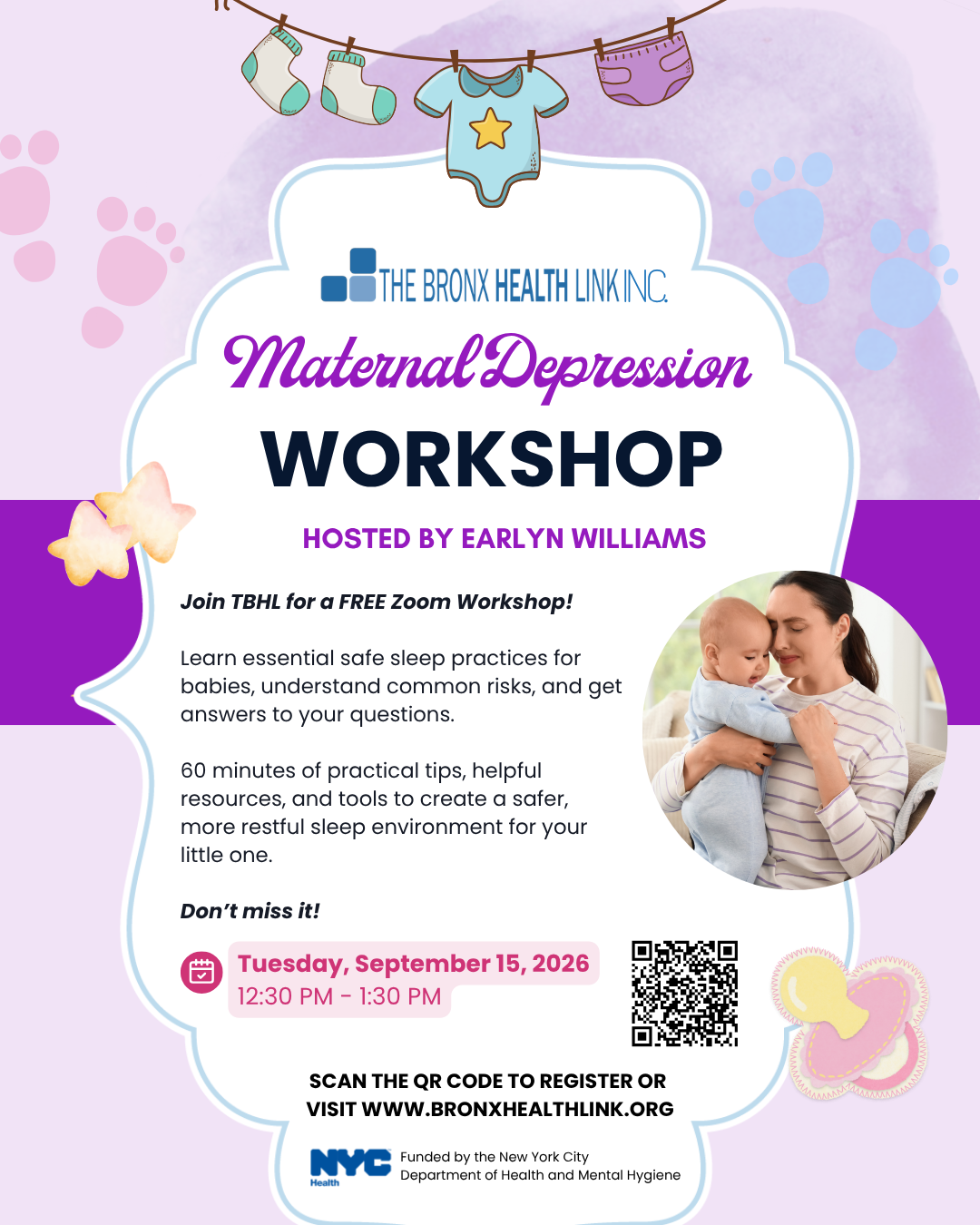 THE BRONX HEALTH LINK INC.

Maternal Depression

WORKSHOP

HOSTED BY EARLYN WILLIAMS

Join TBHL for a FREE Zoom Workshop!

Learn essential safe sleep practices for babies, understand common risks, and get answers to your questions.

60 minutes of practical tips, helpful resources, and tools to create a safer, more restful sleep environment for your little one.

Don't miss it!

Tuesday, September 15, 2026
12:30 PM - 1:30 PM

SCAN THE QR CODE TO REGISTER OR VISIT WWW.BRONXHEALTHLINK.ORG

NYC Health

Funded by the New York City Department of Health and Mental Hygiene